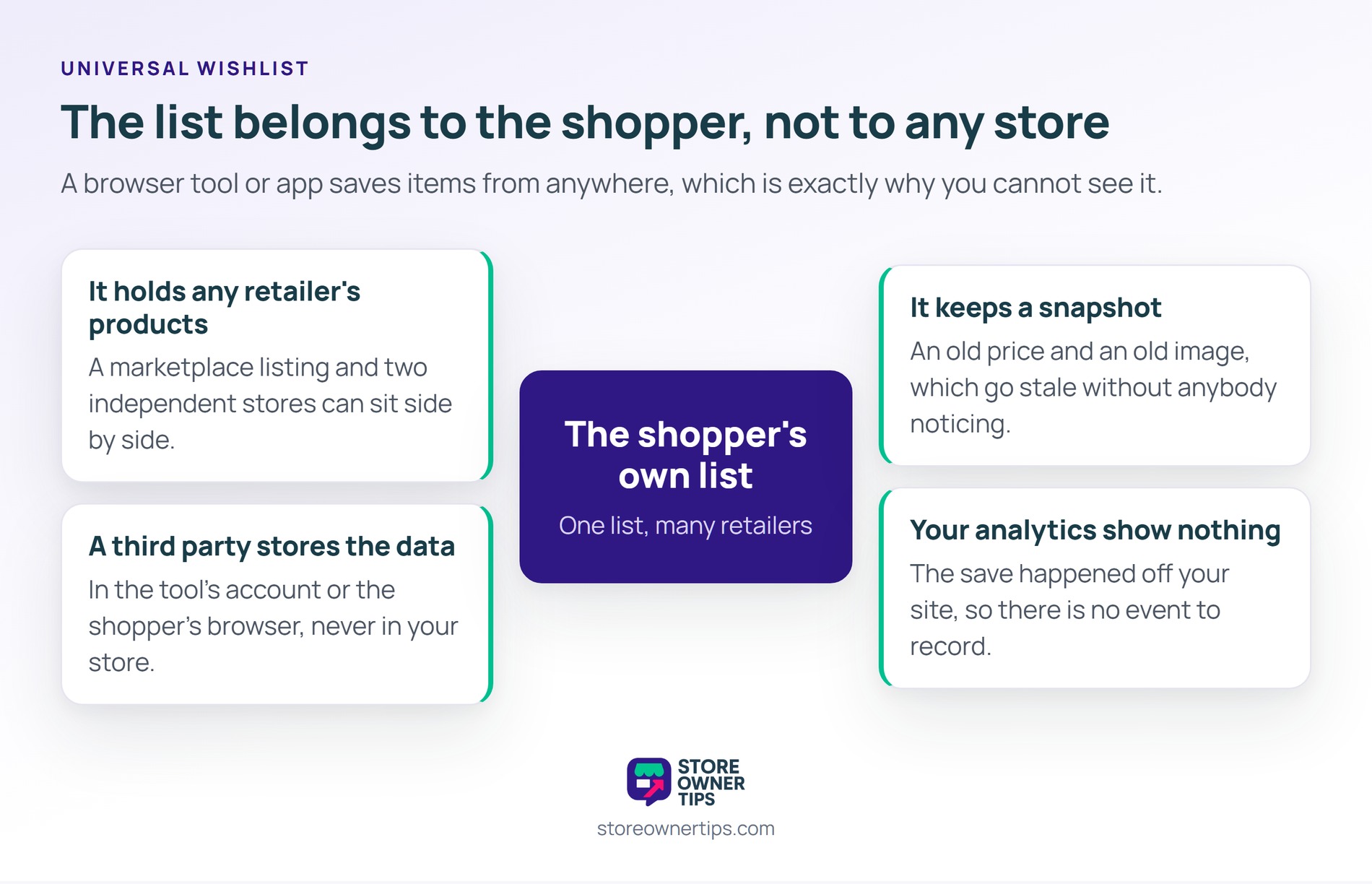 UNIVERSAL WISHLIST

The list belongs to the shopper, not to any store

A browser tool or app saves items from anywhere, which is exactly why you cannot see it.

It holds any retailer's products

A marketplace listing and two independent stores can sit side by side.

A third party stores the data

In the tool's account or the shopper's browser, never in your store.

The shopper's own list

One list, many retailers

It keeps a snapshot

An old price and an old image, which go stale without anybody noticing.

Your analytics show nothing

The save happened off your site, so there is no event to record.

STORE OWNER TIPS

storeownertips.com